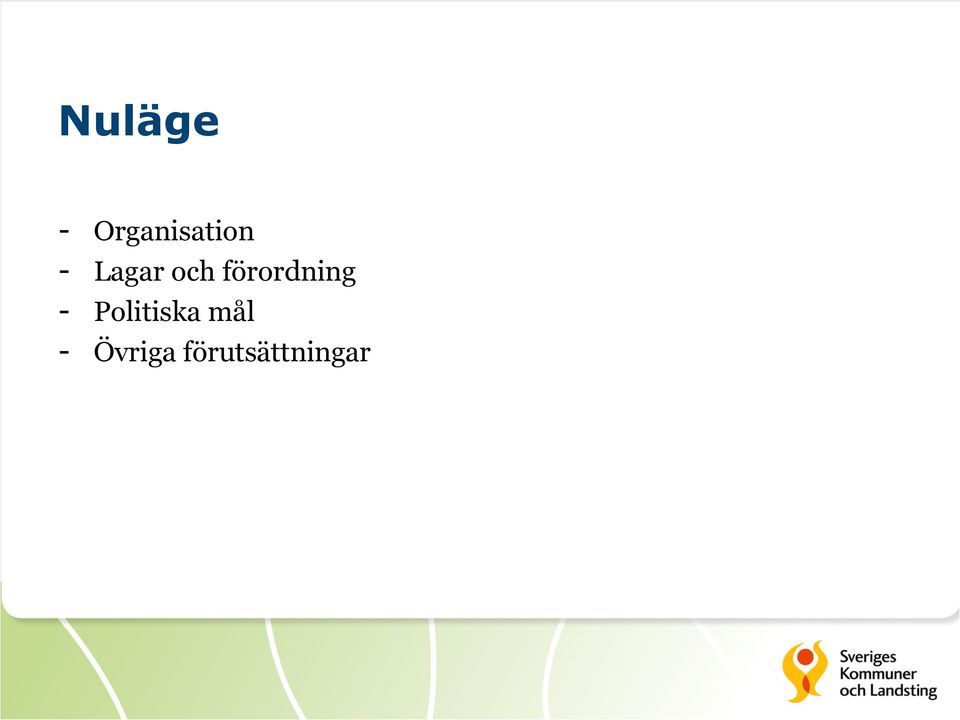 Nuläge

- Organisation
- Lagar och förordning
- Politiska mål
- Övriga förutsättningar

Sveriges Kommuner och Landsting